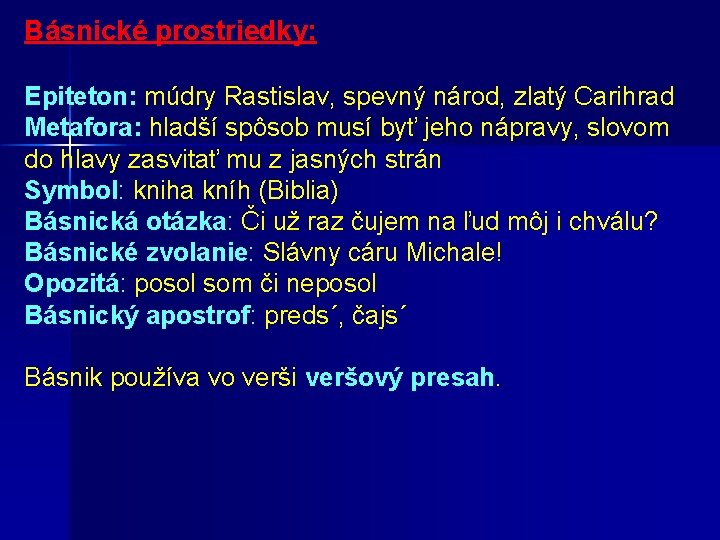 Básnické prostriedky:

Epiteton: múdry Rastislav, spevný národ, zlatý Carihrad
Metafora: hladší spôsob musí byť jeho nápravy, slovom do hlavy zasvitať mu z jasných strán
Symbol: kniha kníh (Biblia)
Básnická otázka: Či už raz čujem na ľud môj i chválu?
Básnické zvolanie: Slávny cáru Michale!
Opozitá: posol som či neposol
Básnický apostrof: preds´, čajs´

Básnik používa vo verši veršový presah.